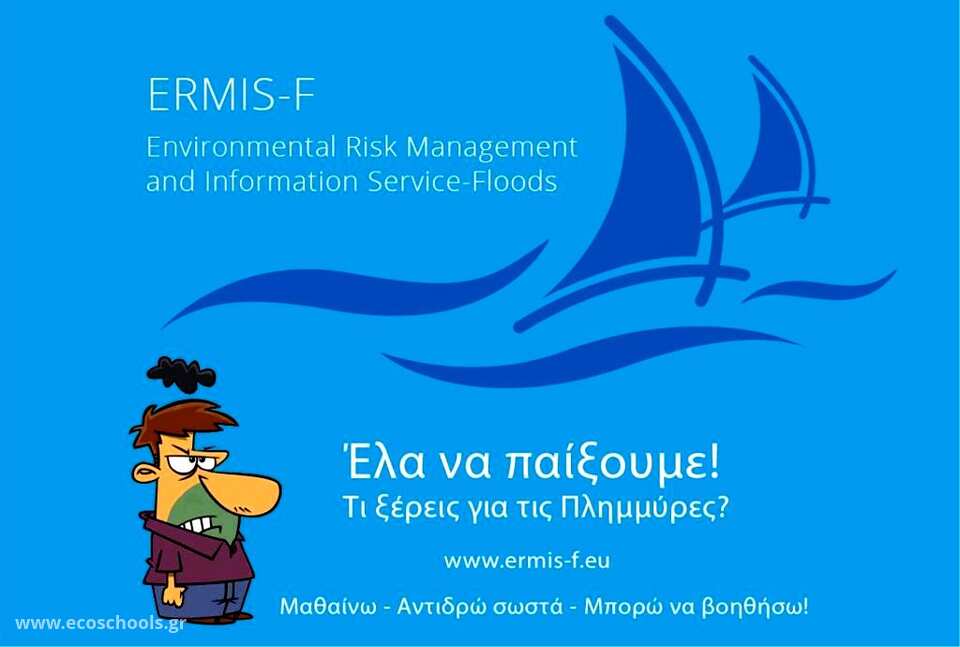 ERMIS-F
Environmental Risk Management and Information Service-Floods

Έλα να παίξουμε!
Τι ξέρεις για τις Πλημμύρες?

www.ermis-f.eu

Μαθαίνω - Αντιδρώ σωστά - Μπορώ να βοηθήσω!

www.ecoschools.gr